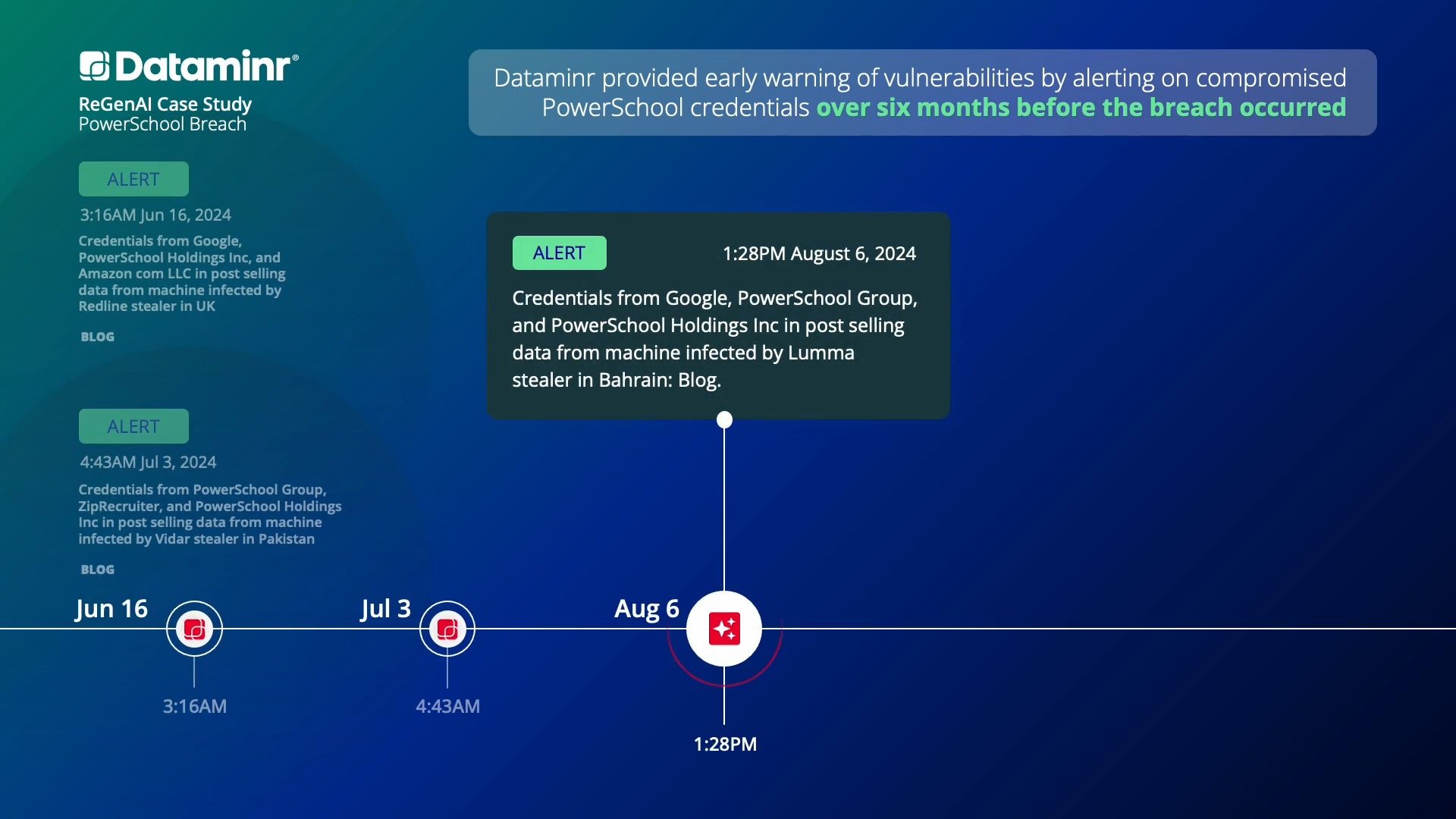 Dataminr®

ReGenAI Case Study
PowerSchool Breach

Dataminr provided early warning of vulnerabilities by alerting on compromised PowerSchool credentials over six months before the breach occurred

ALERT
3:16AM Jun 16, 2024
Credentials from Google, PowerSchool Holdings Inc, and Amazon com LLC in post selling data from machine infected by Redline stealer in UK
BLOG

ALERT
4:43AM Jul 3, 2024
Credentials from PowerSchool Group, ZipRecruiter, and PowerSchool Holdings Inc in post selling data from machine infected by Vidar stealer in Pakistan
BLOG

ALERT
1:28PM August 6, 2024
Credentials from Google, PowerSchool Group, and PowerSchool Holdings Inc in post selling data from machine infected by Lumma stealer in Bahrain: Blog.

Jun 16
3:16AM
Jul 3
4:43AM
Aug 6
1:28PM